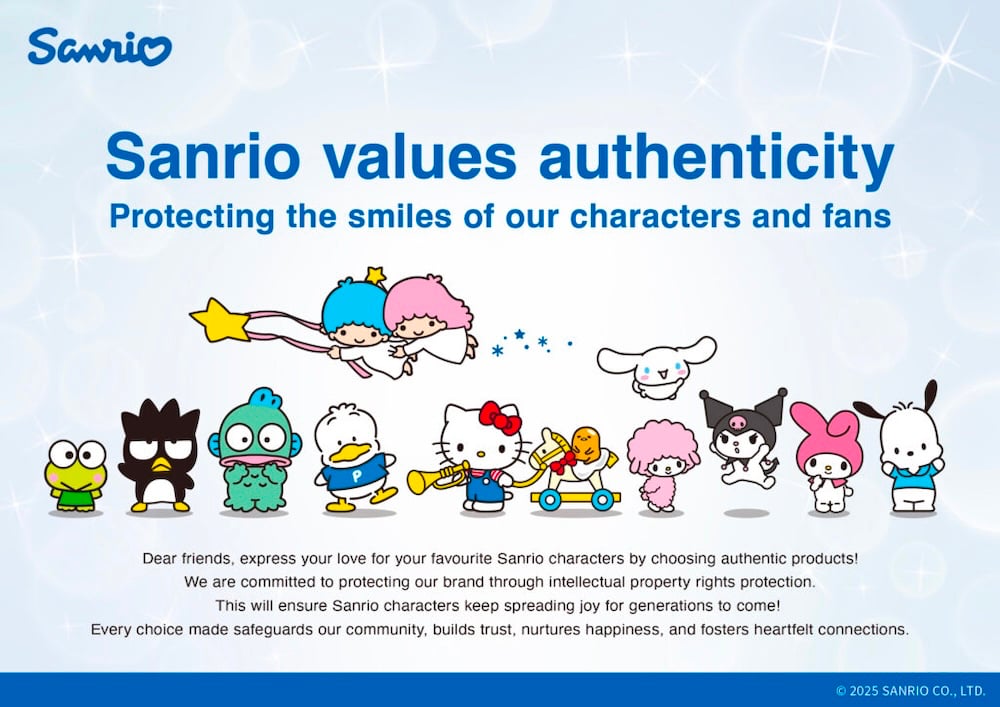 Sanrio

Sanrio values authenticity

Protecting the smiles of our characters and fans

P

Dear friends, express your love for your favourite Sanrio characters by choosing authentic products!
We are committed to protecting our brand through intellectual property rights protection.
This will ensure Sanrio characters keep spreading joy for generations to come!
Every choice made safeguards our community, builds trust, nurtures happiness, and fosters heartfelt connections.

© 2025 SANRIO CO., LTD.